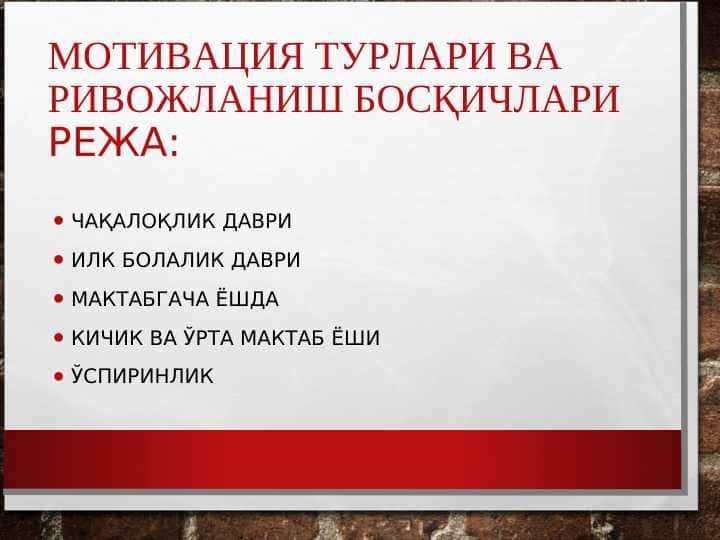 МОТИВАЦИЯ ТУРЛАРИ ВА РИВОЖЛАНИШ БОСҚИЧЛАРИ РЕЖА:

• ЧАҚАЛОҚЛИК ДАВРИ
• ИЛК БОЛАЛИК ДАВРИ
• МАКТАБГАЧА ЁШДА
• КИЧИК ВА ЎРТА МАКТАБ ЁШИ
• ЎСПИРИНЛИК